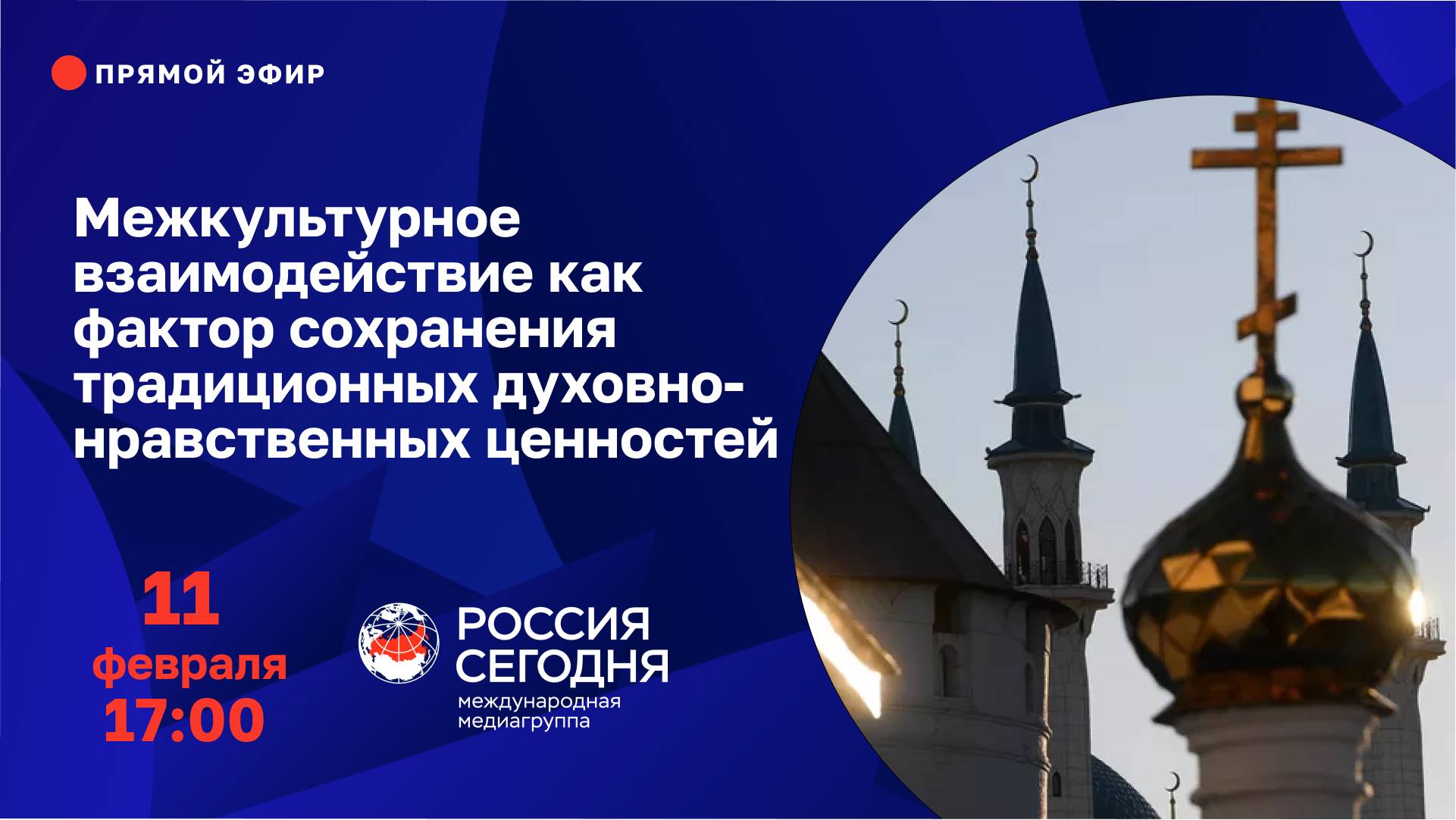 ПРЯМОЙ ЭФИР

Межкультурное взаимодействие как фактор сохранения традиционных духовно-нравственных ценностей

11 февраля 17:00

РОССИЯ СЕГОДНЯ
международная медиагруппа